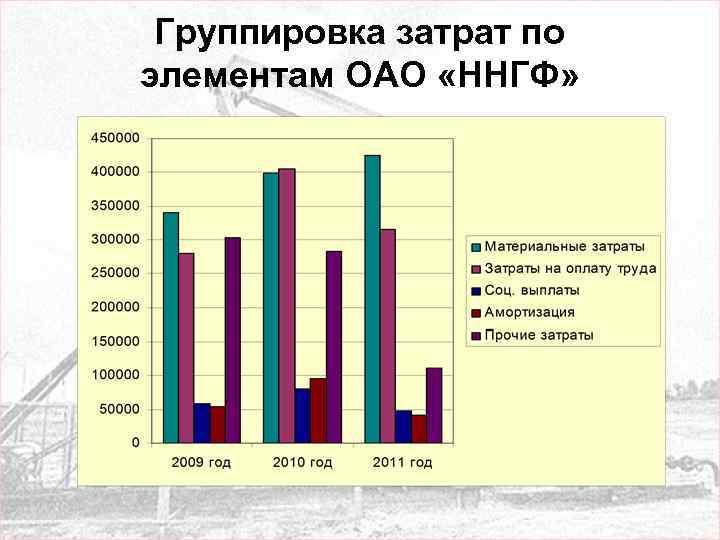 Группировка затрат по элементам ОАО «ННГФ»

450000
400000
350000
300000
250000
200000
150000
100000
50000
0

2009 год
2010 год
2011 год

Материальные затраты
Затраты на оплату труда
Соц. выплаты
Амортизация
Прочие затраты